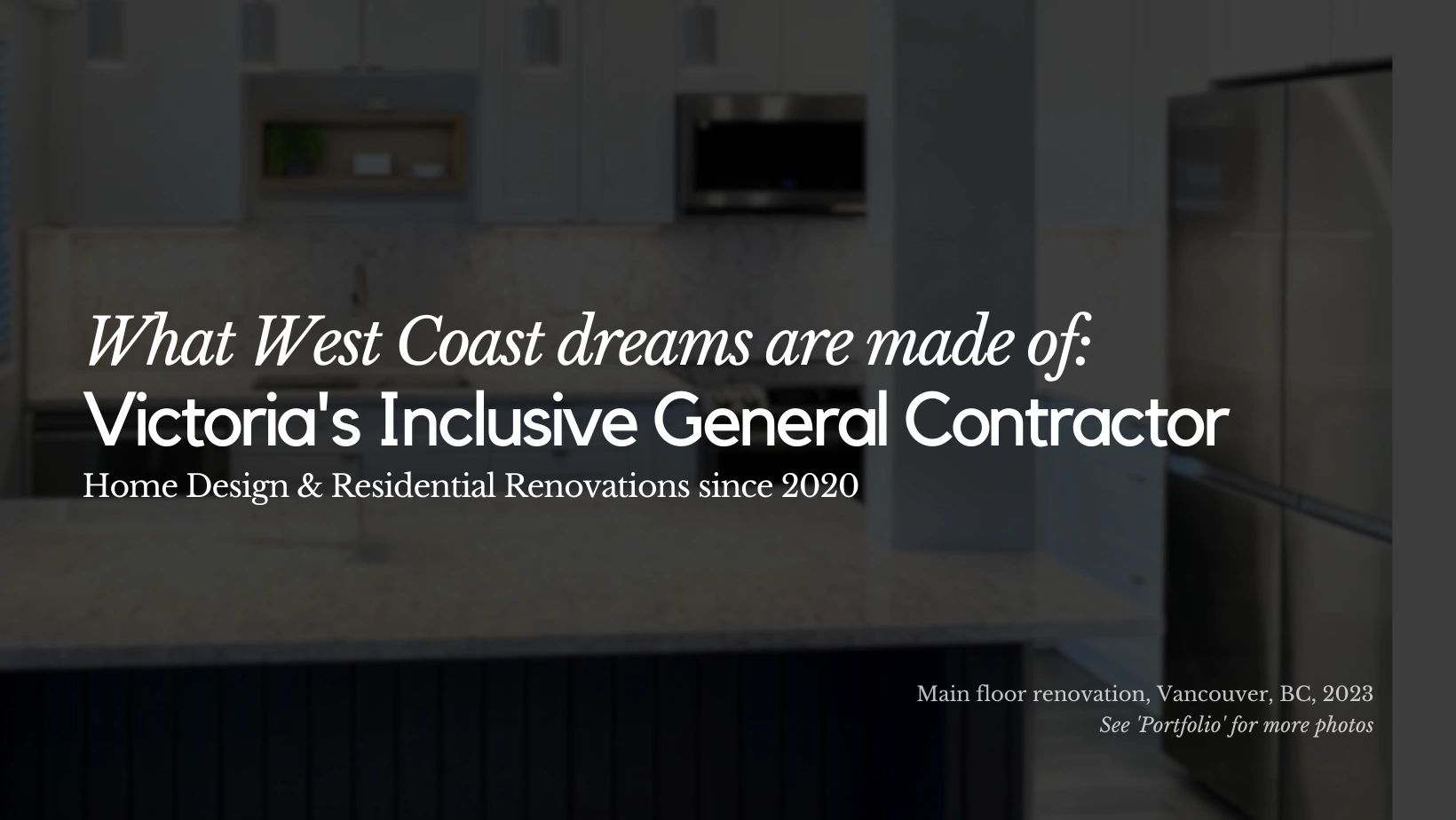 What West Coast dreams are made of:
Victoria's Inclusive General Contractor
Home Design & Residential Renovations since 2020

Main floor renovation, Vancouver, BC, 2023
See 'Portfolio' for more photos